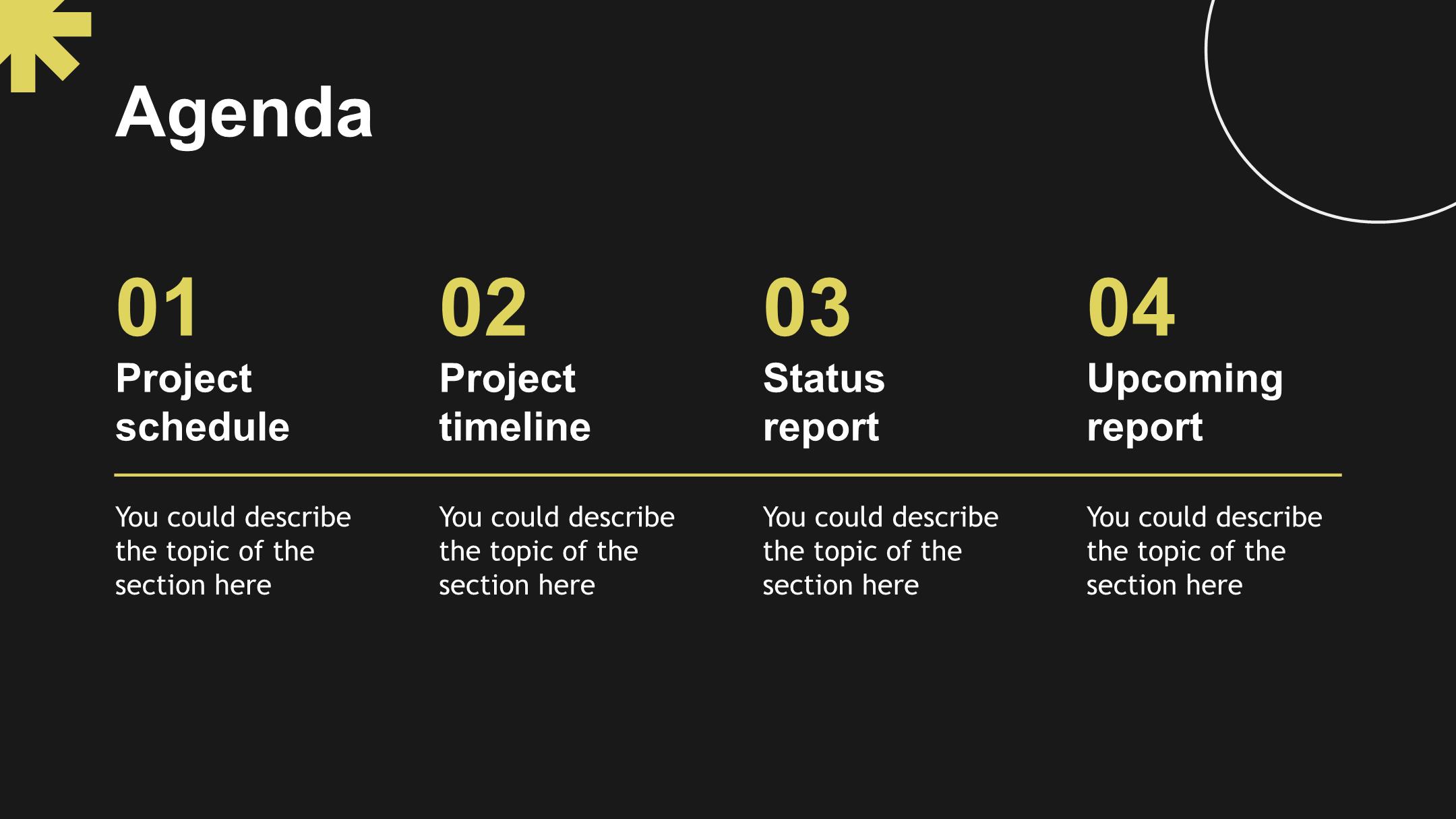 Agenda

01
Project schedule

You could describe the topic of the section here

02
Project timeline

You could describe the topic of the section here

03
Status report

You could describe the topic of the section here

04
Upcoming report

You could describe the topic of the section here